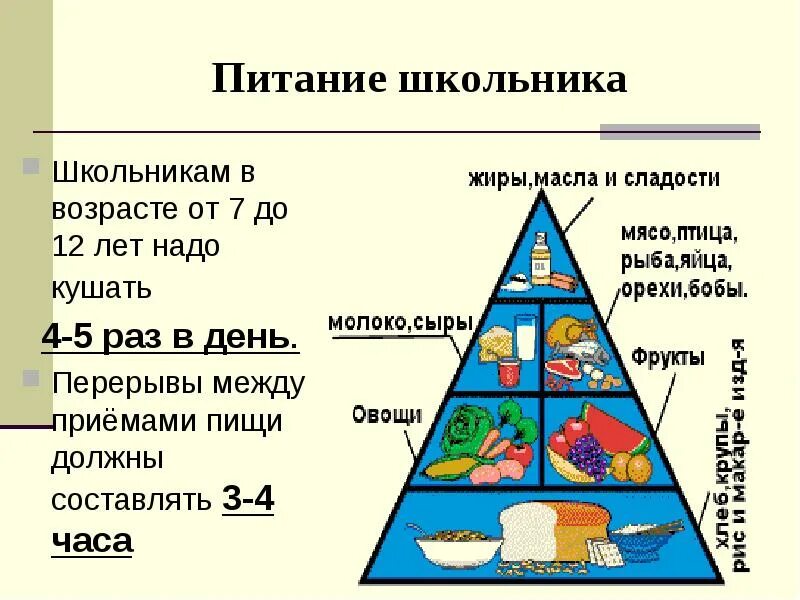 Питание школьника

Школьникам в возрасте от 7 до 12 лет надо кушать

4-5 раз в день.

Перерывы между приёмами пищи должны составлять 3-4 часа

жиры,масла и сладости

мясо,птица, рыба,яйца, орехи,бобы.

молоко,сыры

Фрукты

Овощи

хлеб,крупы, рис и макар-е изд-я